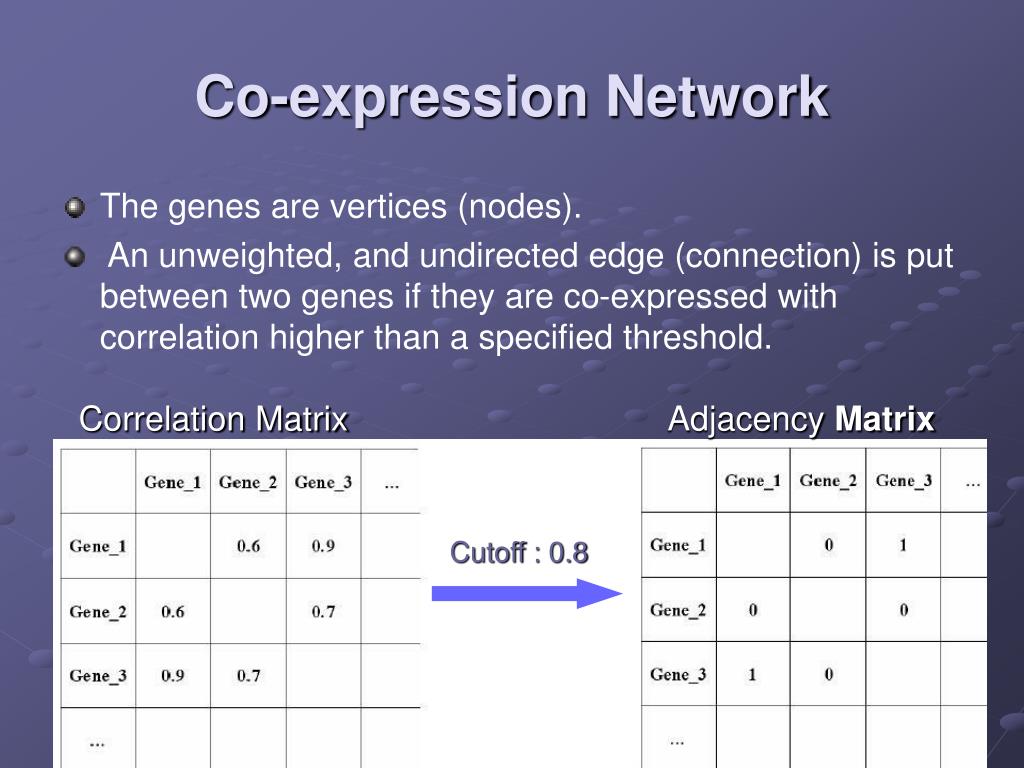 Co-expression Network

The genes are vertices (nodes).

An unweighted, and undirected edge (connection) is put between two genes if they are co-expressed with correlation higher than a specified threshold.

Correlation Matrix

| | Gene_1 | Gene_2 | Gene_3 | ... |
|---|---|---|---|---|
| Gene_1 | | 0.6 | 0.9 | |
| Gene_2 | 0.6 | | 0.7 | |
| Gene_3 | 0.9 | 0.7 | | |
| ... | | | | |

Cutoff : 0.8

Adjacency Matrix

| | Gene_1 | Gene_2 | Gene_3 | ... |
|---|---|---|---|---|
| Gene_1 | | 0 | 1 | |
| Gene_2 | 0 | | 0 | |
| Gene_3 | 1 | 0 | | |
| ... | | | | |